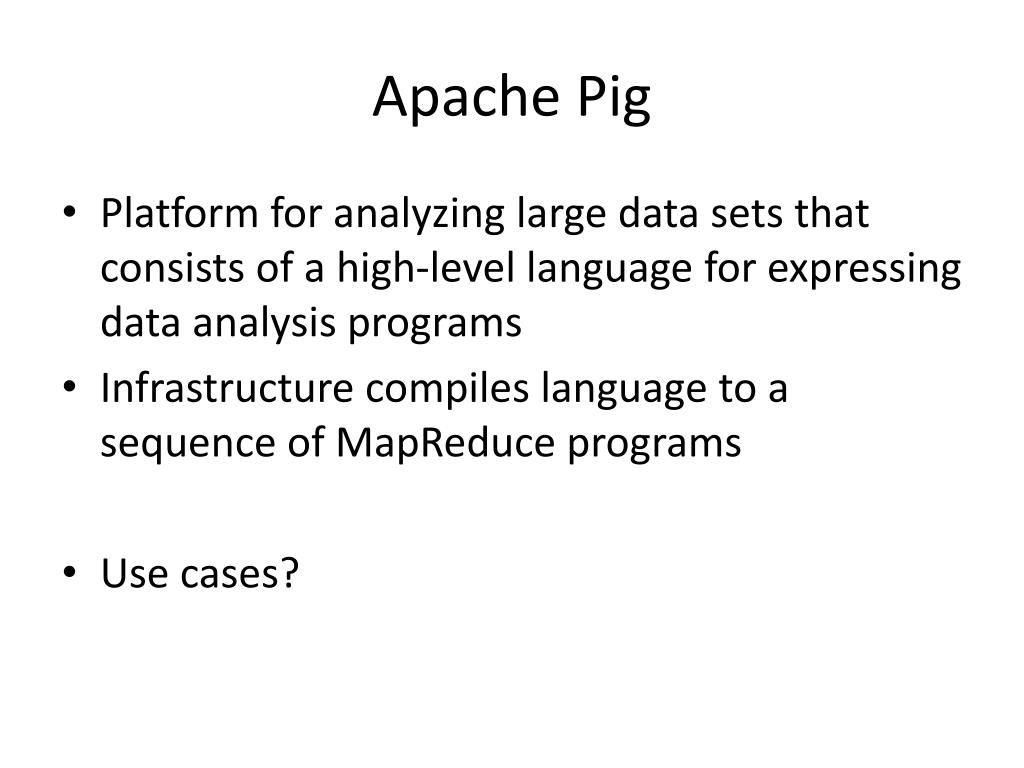 Apache Pig

• Platform for analyzing large data sets that consists of a high-level language for expressing data analysis programs
• Infrastructure compiles language to a sequence of MapReduce programs

• Use cases?